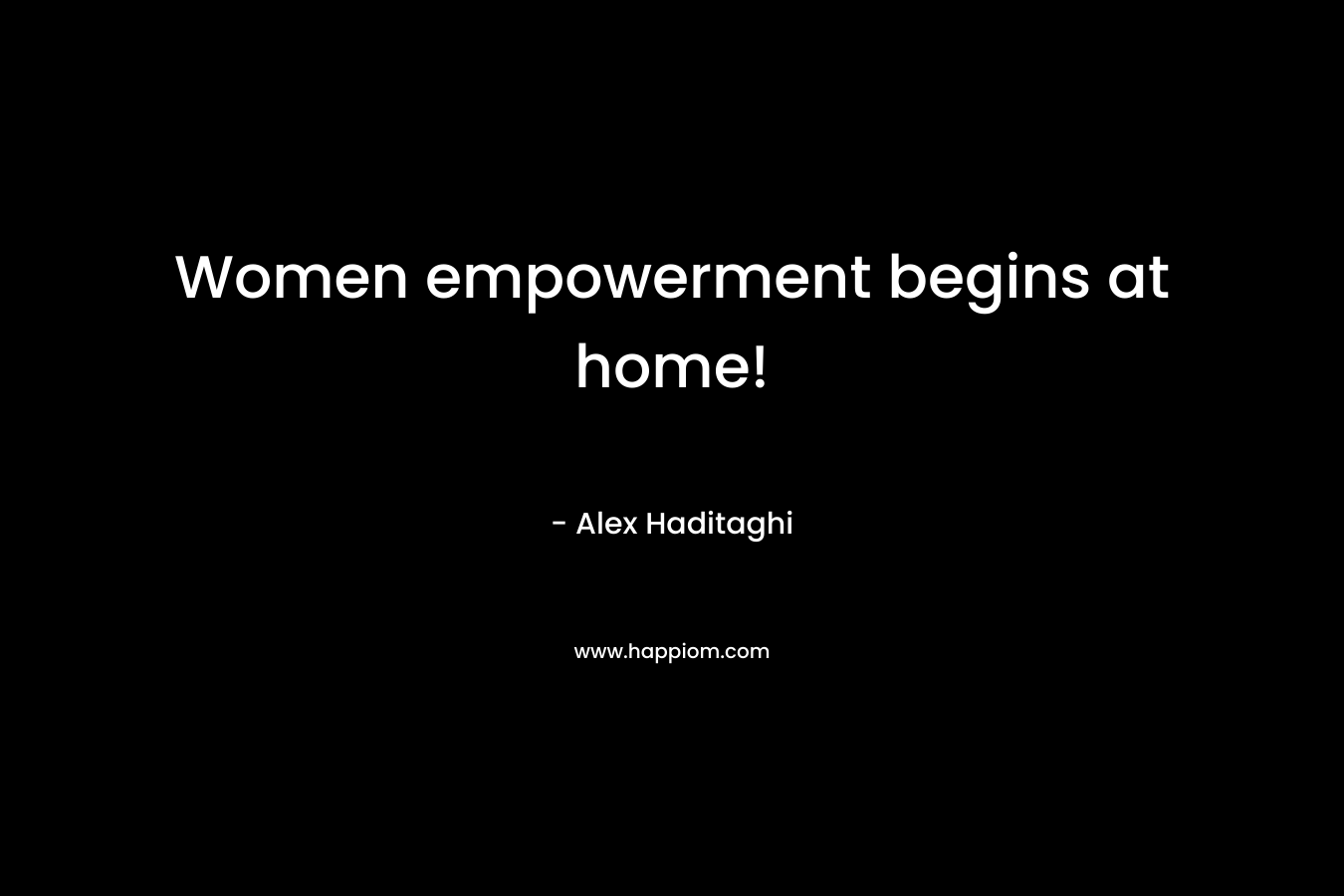 Women empowerment begins at home!

- Alex Haditaghi

www.happiom.com